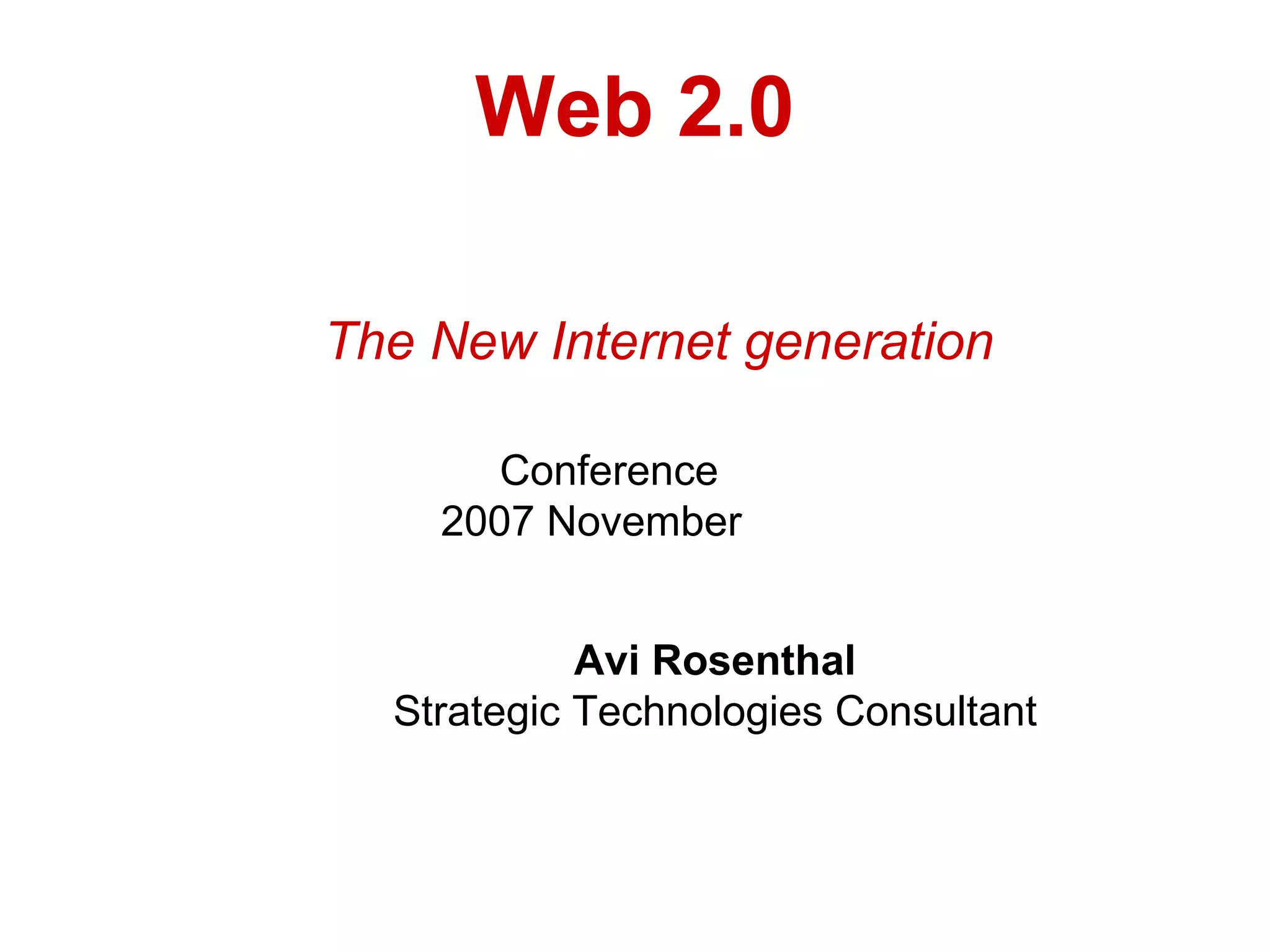 Web 2.0

The New Internet generation

Conference
2007 November

Avi Rosenthal
Strategic Technologies Consultant